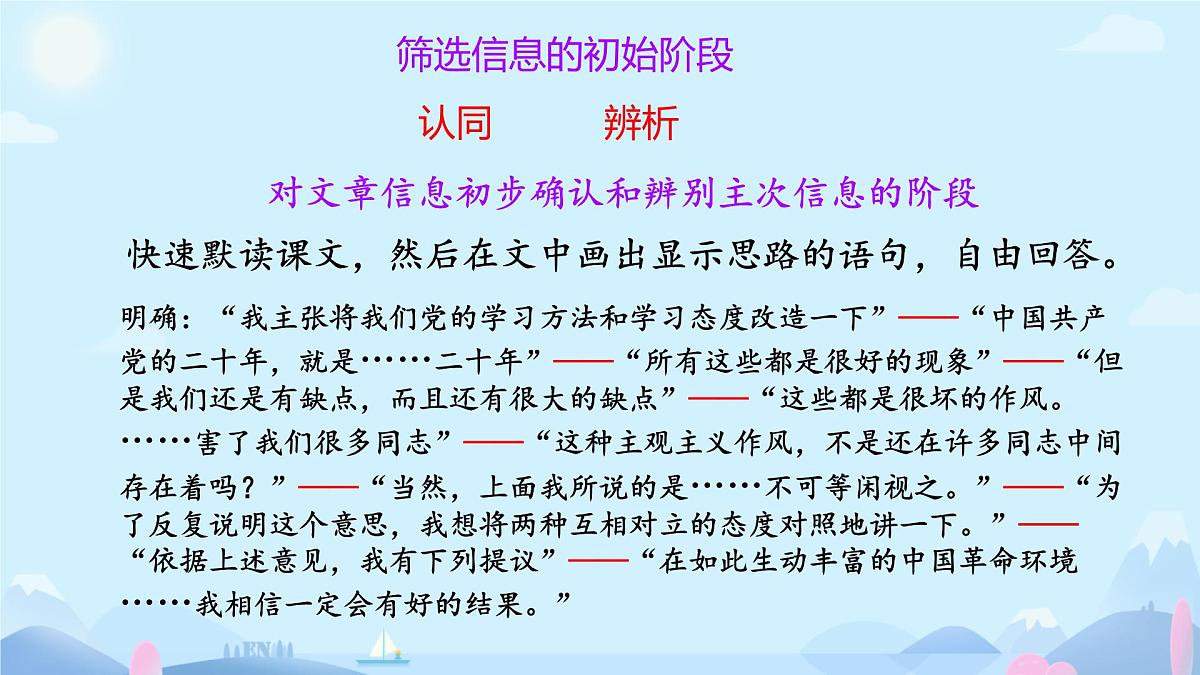 筛选信息的初始阶段

认同　　辨析

对文章信息初步确认和辨别主次信息的阶段

快速默读课文，然后在文中画出显示思路的语句，自由回答。

明确：“我主张将我们党的学习方法和学习态度改造一下”——“中国共产党的二十年，就是……二十年”——“所有这些都是很好的现象”——“但是我们还是有缺点，而且还有很大的缺点”——“这些都是很坏的作风。……害了我们很多同志”——“这种主观主义作风，不是还在许多同志中间存在着吗？”——“当然，上面我所说的是……不可等闲视之。”——“为了反复说明这个意思，我想将两种互相对立的态度对照地讲一下。”——“依据上述意见，我有下列提议”——“在如此生动丰富的中国革命环境……我相信一定会有好的结果。”